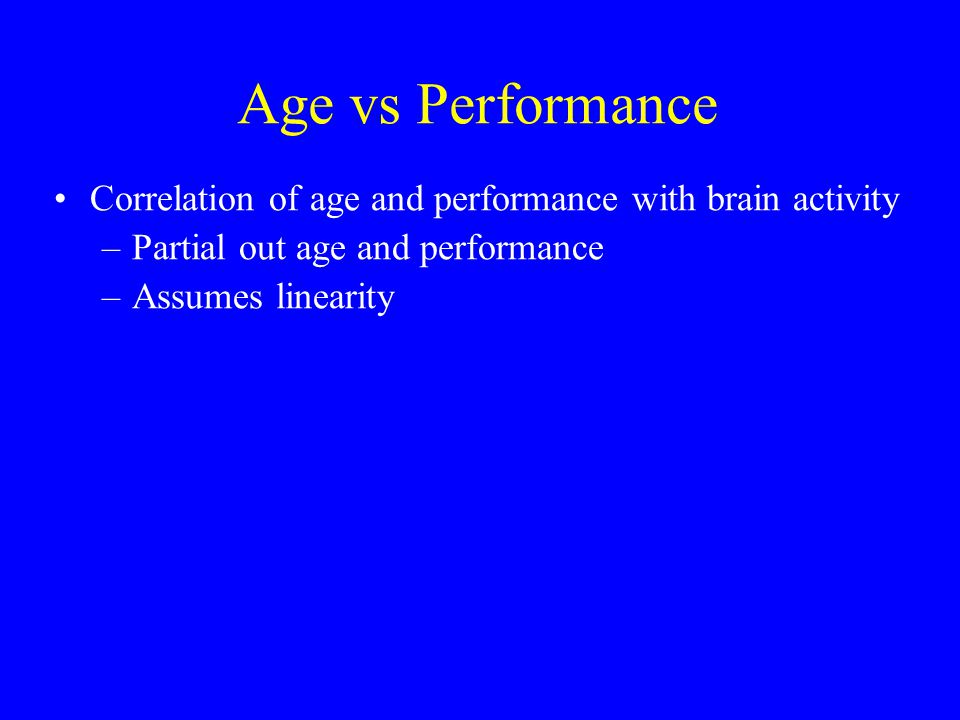 Age vs Performance

• Correlation of age and performance with brain activity
– Partial out age and performance
– Assumes linearity